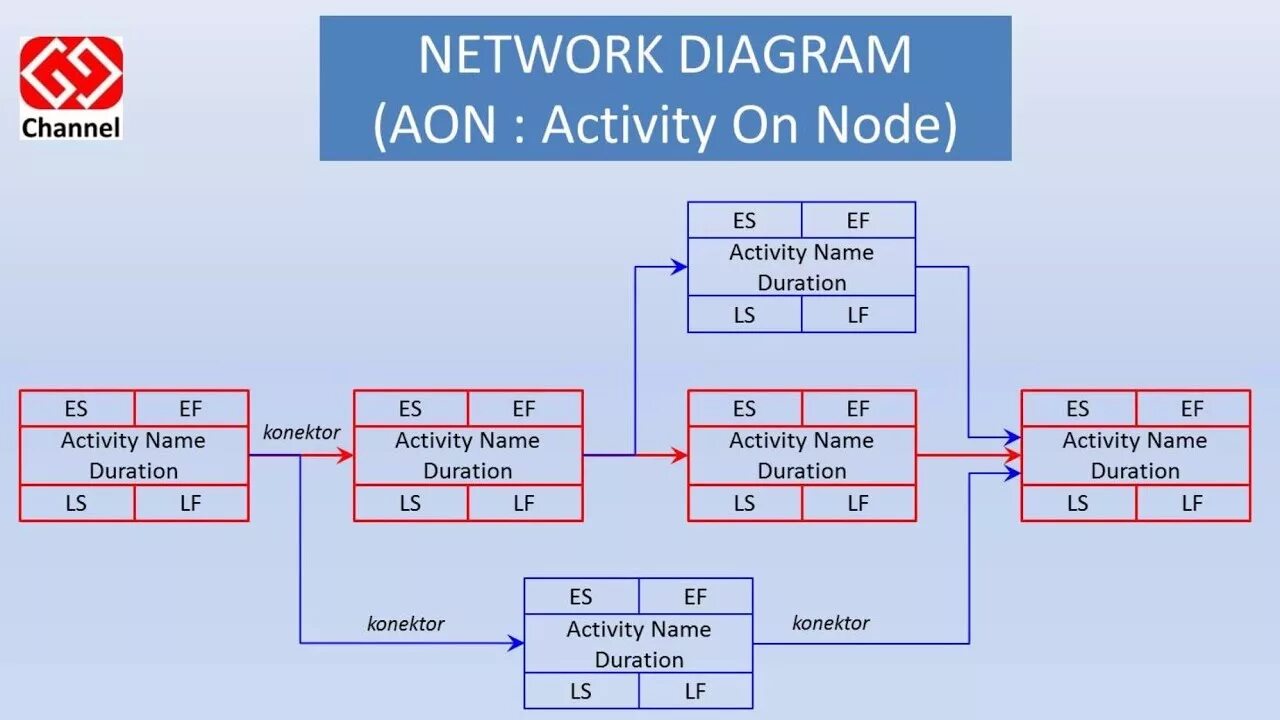 Channel

NETWORK DIAGRAM
(AON : Activity On Node)

ES EF
Activity Name
Duration
LS LF

ES EF
Activity Name
Duration
LS LF

konektor

ES EF
Activity Name
Duration
LS LF

ES EF
Activity Name
Duration
LS LF

ES EF
Activity Name
Duration
LS LF

konektor

ES EF
Activity Name
Duration
LS LF

konektor